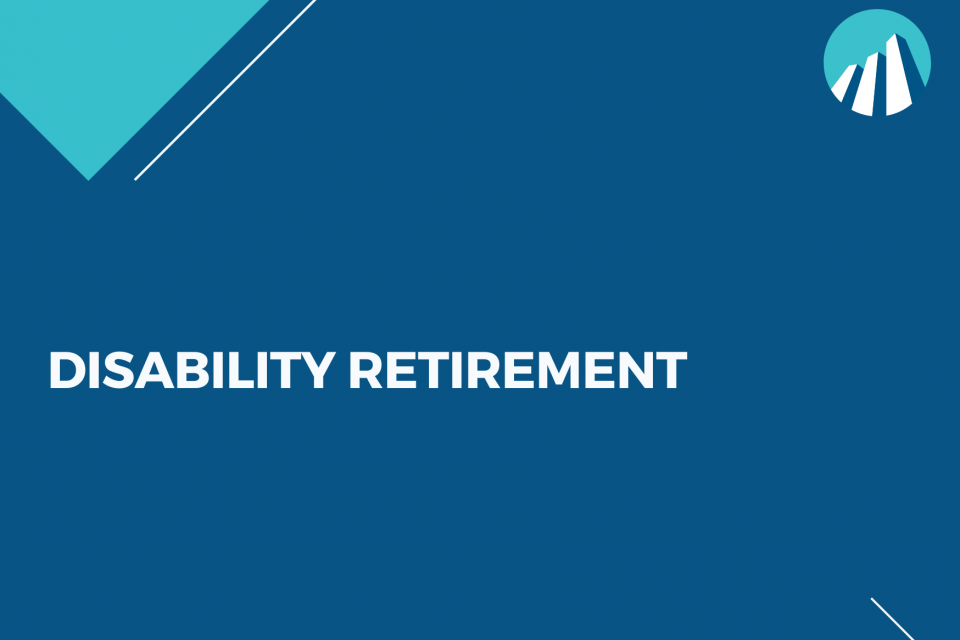 DISABILITY RETIREMENT